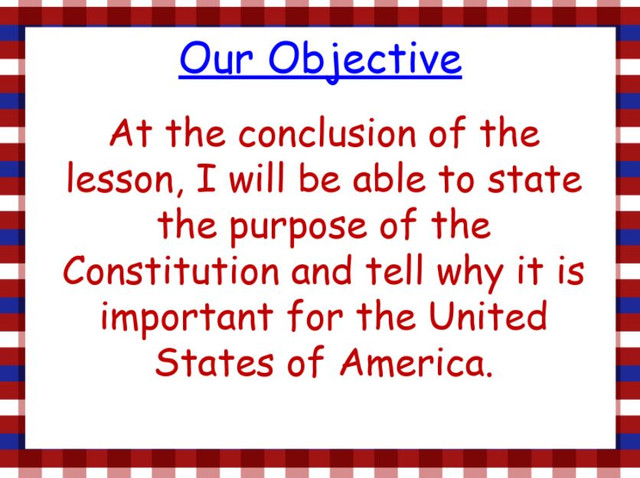 Our Objective

At the conclusion of the lesson, I will be able to state the purpose of the Constitution and tell why it is important for the United States of America.